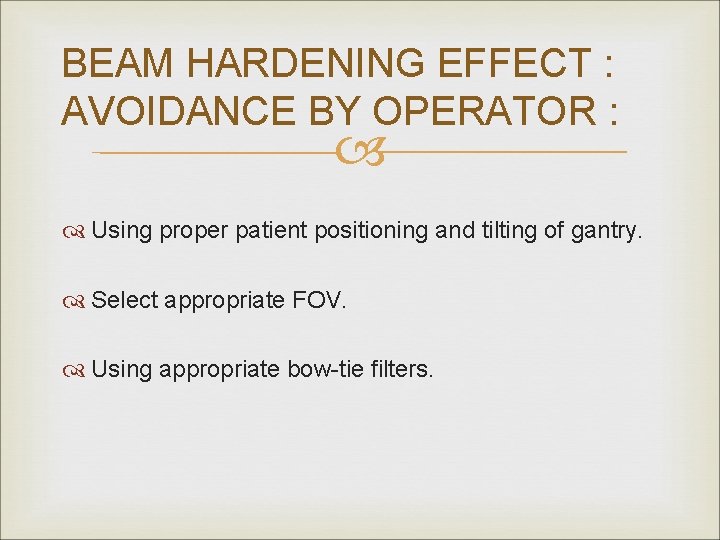 BEAM HARDENING EFFECT : AVOIDANCE BY OPERATOR :

Using proper patient positioning and tilting of gantry.

Select appropriate FOV.

Using appropriate bow-tie filters.